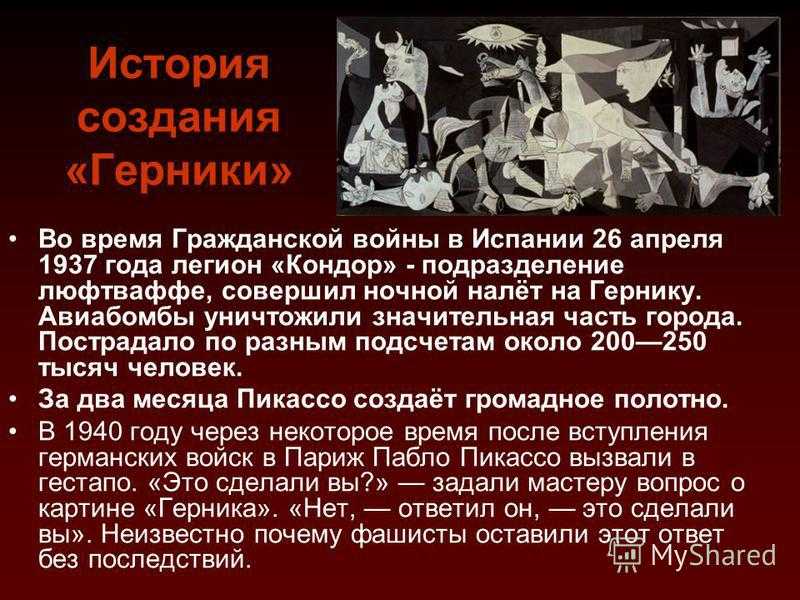 История создания «Герники»

• Во время Гражданской войны в Испании 26 апреля 1937 года легион «Кондор» - подразделение люфтваффе, совершил ночной налёт на Гернику. Авиабомбы уничтожили значительная часть города. Пострадало по разным подсчетам около 200—250 тысяч человек.

• За два месяца Пикассо создаёт громадное полотно.

• В 1940 году через некоторое время после вступления германских войск в Париж Пабло Пикассо вызвали в гестапо. «Это сделали вы?» — задали мастеру вопрос о картине «Герника». «Нет, — ответил он, — это сделали вы». Неизвестно почему фашисты оставили этот ответ без последствий.

MyShared